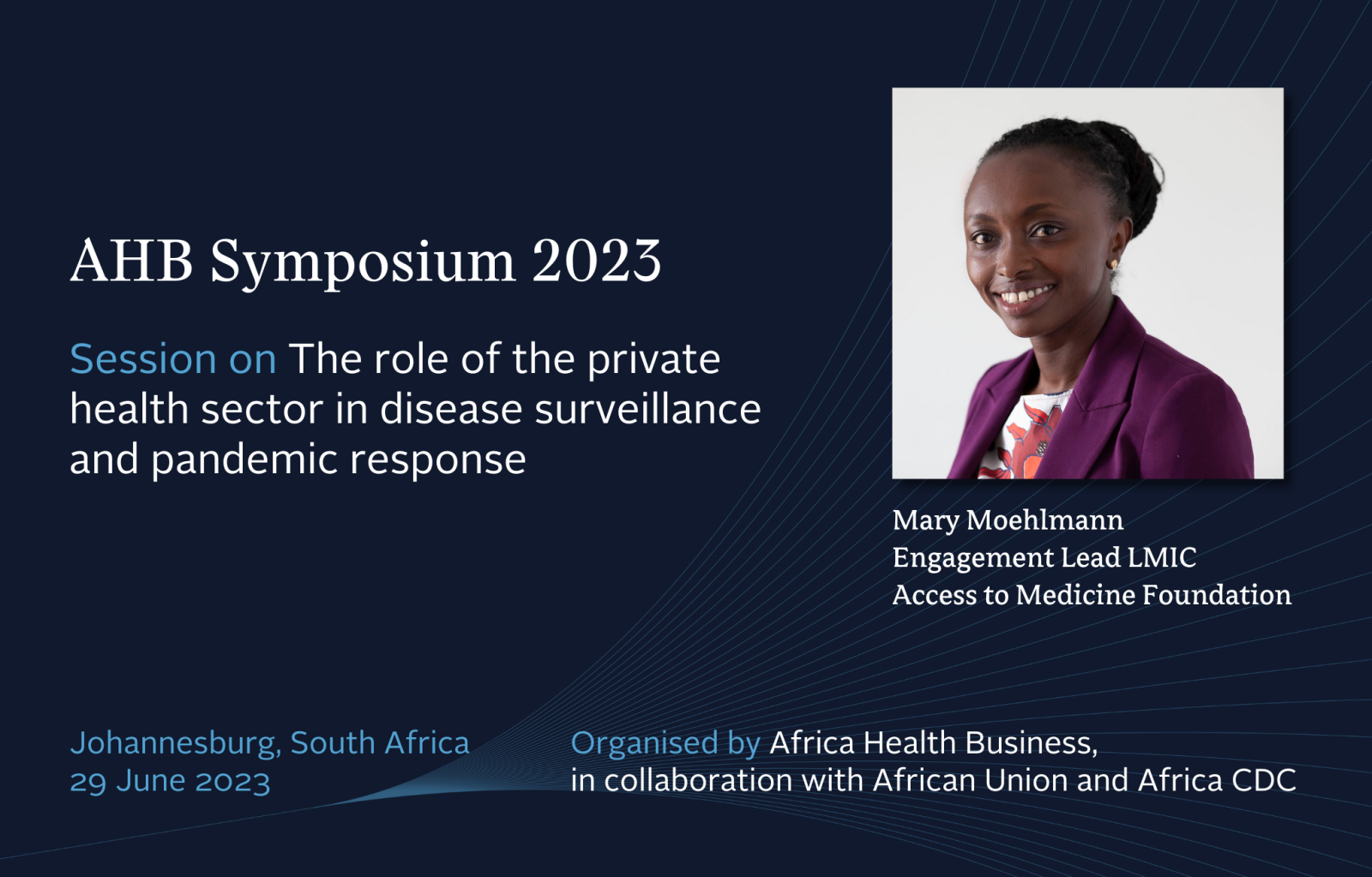 AHB Symposium 2023

Session on The role of the private health sector in disease surveillance and pandemic response

Mary Moehlmann
Engagement Lead LMIC
Access to Medicine Foundation

Johannesburg, South Africa
29 June 2023

Organised by Africa Health Business, in collaboration with African Union and Africa CDC